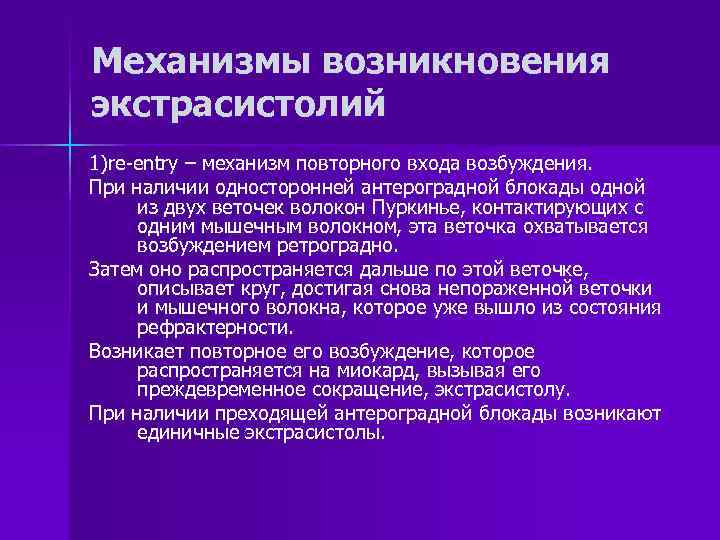 Механизмы возникновения экстрасистолий

1)re-entry – механизм повторного входа возбуждения.

При наличии односторонней антероградной блокады одной из двух веточек волокон Пуркинье, контактирующих с одним мышечным волокном, эта веточка охватывается возбуждением ретроградно.

Затем оно распространяется дальше по этой веточке, описывает круг, достигая снова непораженной веточки и мышечного волокна, которое уже вышло из состояния рефрактерности.

Возникает повторное его возбуждение, которое распространяется на миокард, вызывая его преждевременное сокращение, экстрасистолу.

При наличии преходящей антероградной блокады возникают единичные экстрасистолы.